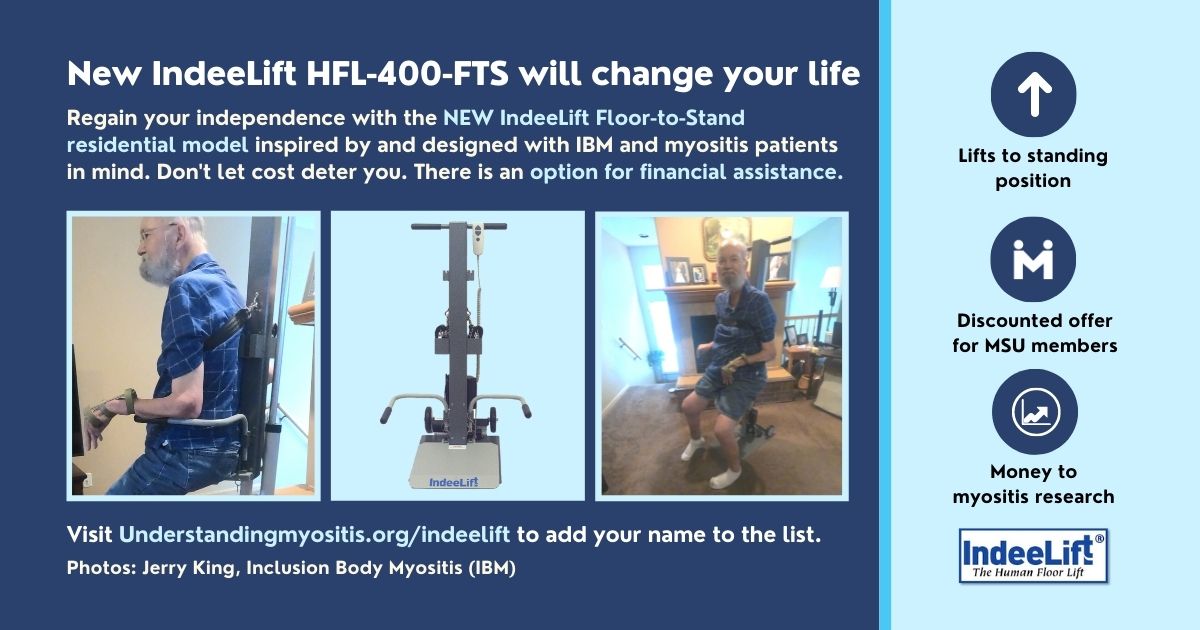 New IndeeLift HFL-400-FTS will change your life

Regain your independence with the NEW IndeeLift Floor-to-Stand residential model inspired by and designed with IBM and myositis patients in mind. Don't let cost deter you. There is an option for financial assistance.

IndeeLift

Visit Understandingmyositis.org/indeelift to add your name to the list.

Photos: Jerry King, Inclusion Body Myositis (IBM)

Lifts to standing position

Discounted offer for MSU members

Money to myositis research

IndeeLift®
The Human Floor Lift